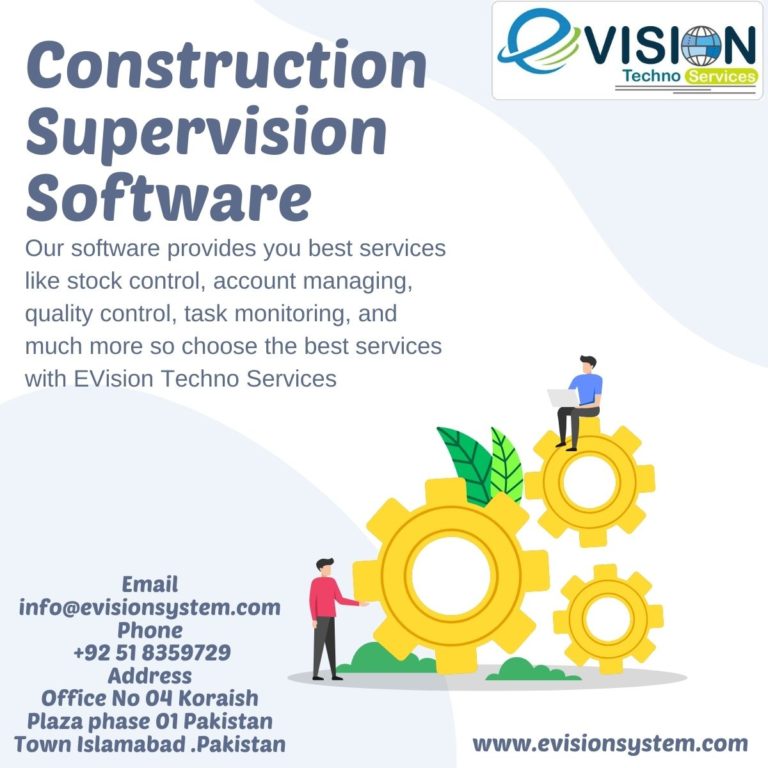 eVISION
Techno Services

Construction Supervision Software

Our software provides you best services like stock control, account managing, quality control, task monitoring, and much more so choose the best services with EVision Techno Services

Email
info@evisionsystem.com
Phone
+92 51 8359729
Address
Office No 04 Koraish Plaza phase 01 Pakistan Town Islamabad .Pakistan

www.evisionsystem.com